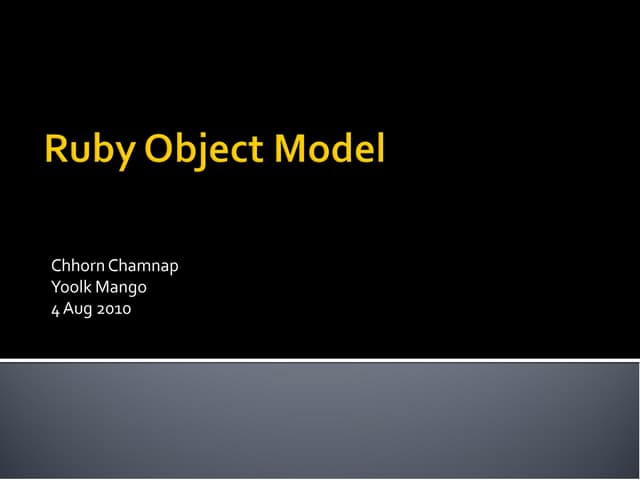 Ruby Object Model

Chhorn Chamnap
Yoolk Mango
4 Aug 2010